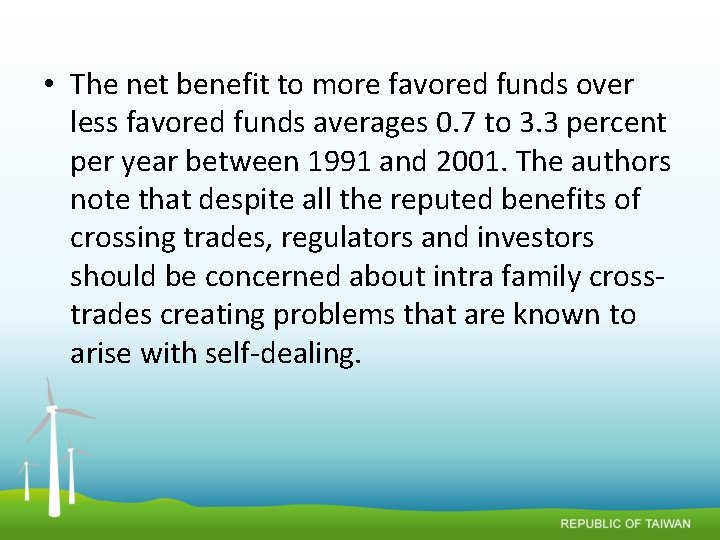 • The net benefit to more favored funds over less favored funds averages 0.7 to 3.3 percent per year between 1991 and 2001. The authors note that despite all the reputed benefits of crossing trades, regulators and investors should be concerned about intra family cross-trades creating problems that are known to arise with self-dealing.

REPUBLIC OF TAIWAN